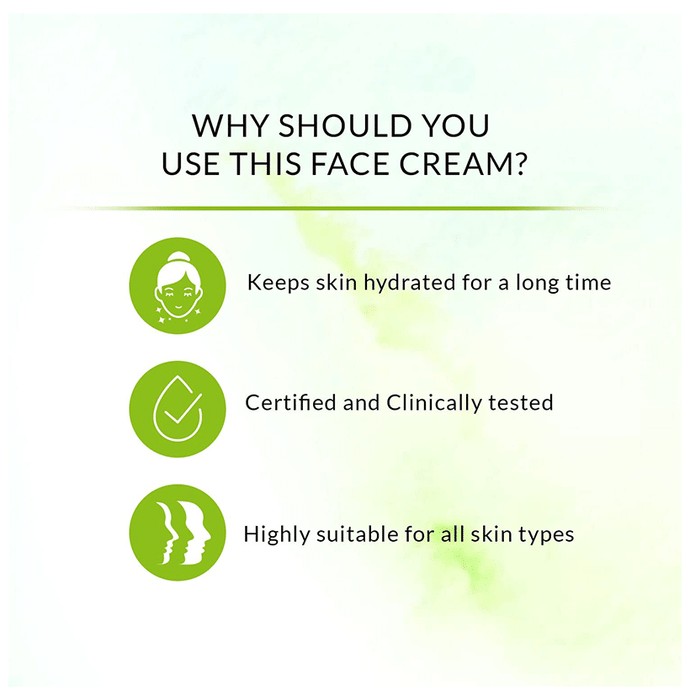 WHY SHOULD YOU USE THIS FACE CREAM?

Keeps skin hydrated for a long time

Certified and Clinically tested

Highly suitable for all skin types